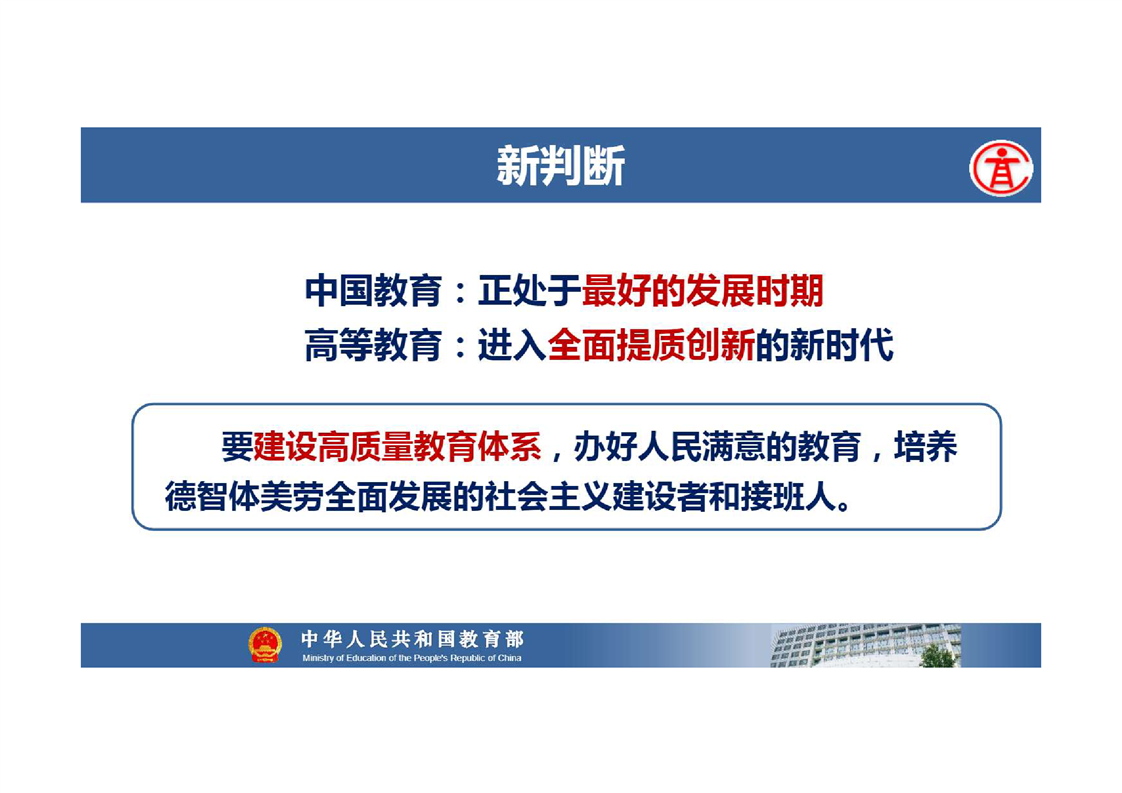 新判断

中国教育：正处于最好的发展时期
高等教育：进入全面提质创新的新时代

要建设高质量教育体系，办好人民满意的教育，培养德智体美劳全面发展的社会主义建设者和接班人。

中华人民共和国教育部
Ministry of Education of the People's Republic of China